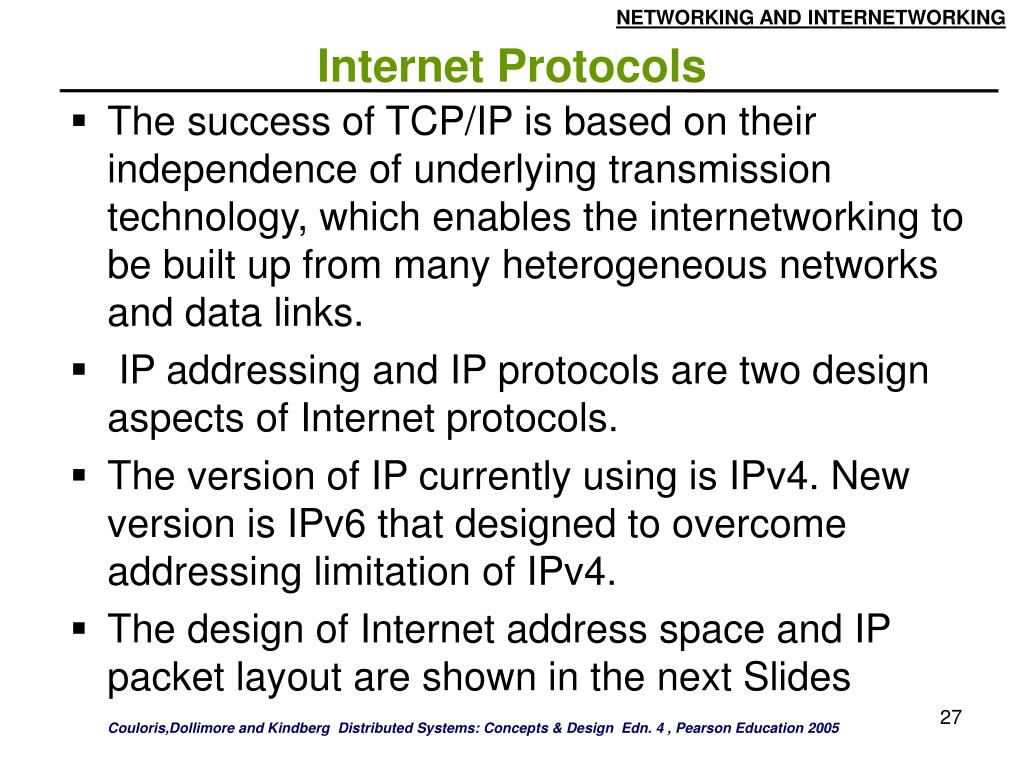 NETWORKING AND INTERNETWORKING

Internet Protocols

▪ The success of TCP/IP is based on their independence of underlying transmission technology, which enables the internetworking to be built up from many heterogeneous networks and data links.

▪ IP addressing and IP protocols are two design aspects of Internet protocols.

▪ The version of IP currently using is IPv4. New version is IPv6 that designed to overcome addressing limitation of IPv4.

▪ The design of Internet address space and IP packet layout are shown in the next Slides

27

Couloris,Dollimore and Kindberg Distributed Systems: Concepts & Design Edn. 4 , Pearson Education 2005